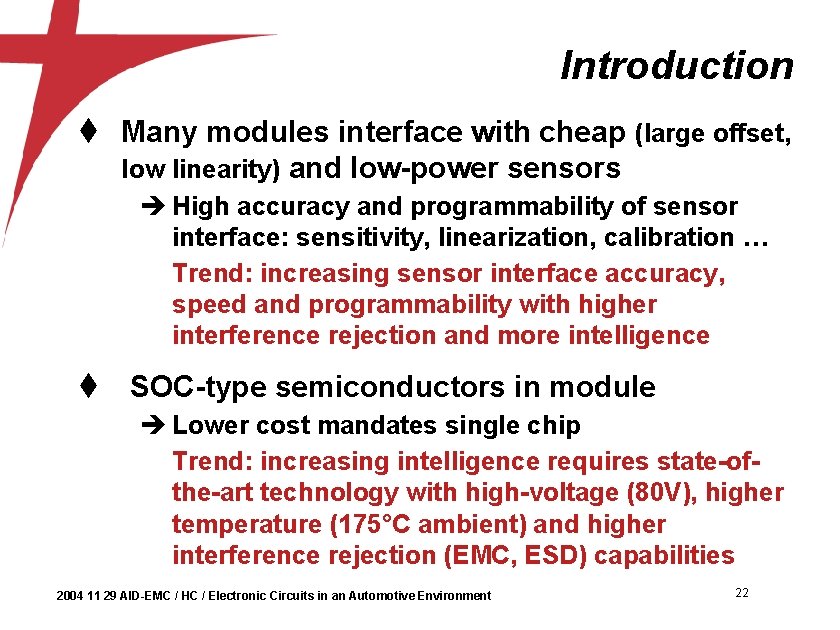 Introduction

♦ Many modules interface with cheap (large offset, low linearity) and low-power sensors

➔ High accuracy and programmability of sensor interface: sensitivity, linearization, calibration …

Trend: increasing sensor interface accuracy, speed and programmability with higher interference rejection and more intelligence

♦ SOC-type semiconductors in module

➔ Lower cost mandates single chip

Trend: increasing intelligence requires state-of-the-art technology with high-voltage (80V), higher temperature (175°C ambient) and higher interference rejection (EMC, ESD) capabilities

2004 11 29 AID-EMC / HC / Electronic Circuits in an Automotive Environment

22